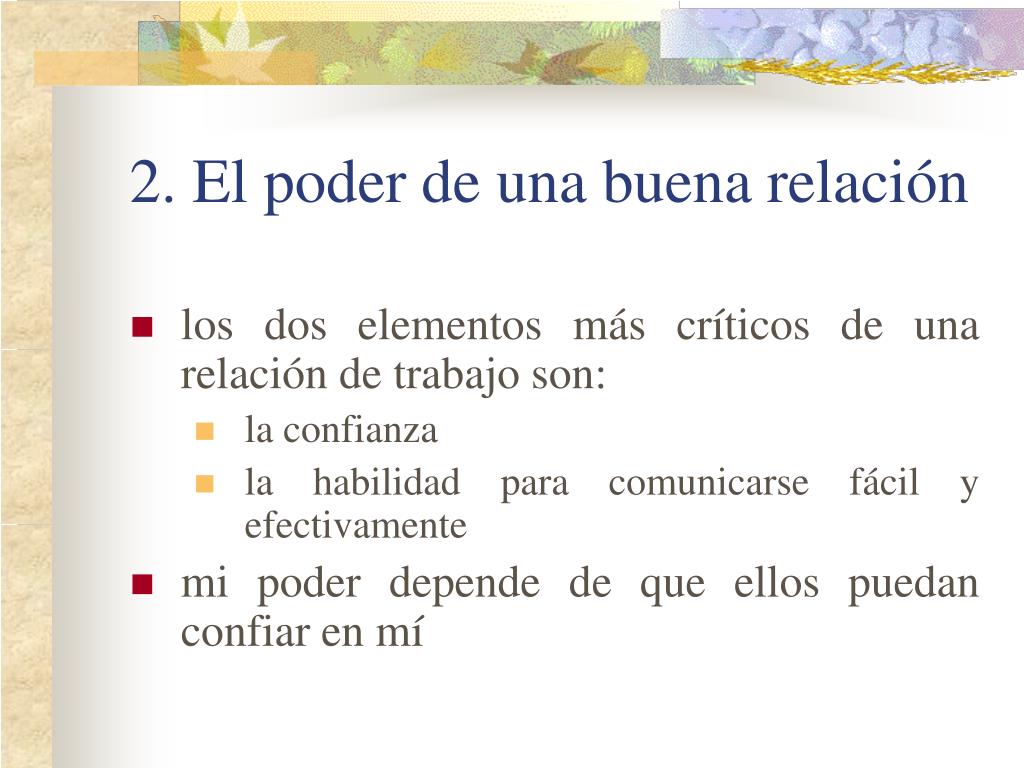 2. El poder de una buena relación

- los dos elementos más críticos de una relación de trabajo son:
  - la confianza
  - la habilidad para comunicarse fácil y efectivamente
- mi poder depende de que ellos puedan confiar en mí